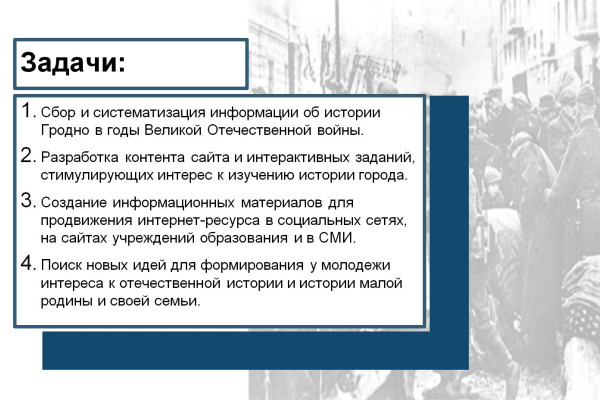 Задачи:

1. Сбор и систематизация информации об истории Гродно в годы Великой Отечественной войны.

2. Разработка контента сайта и интерактивных заданий, стимулирующих интерес к изучению истории города.

3. Создание информационных материалов для продвижения интернет-ресурса в социальных сетях, на сайтах учреждений образования и в СМИ.

4. Поиск новых идей для формирования у молодежи интереса к отечественной истории и истории малой родины и своей семьи.